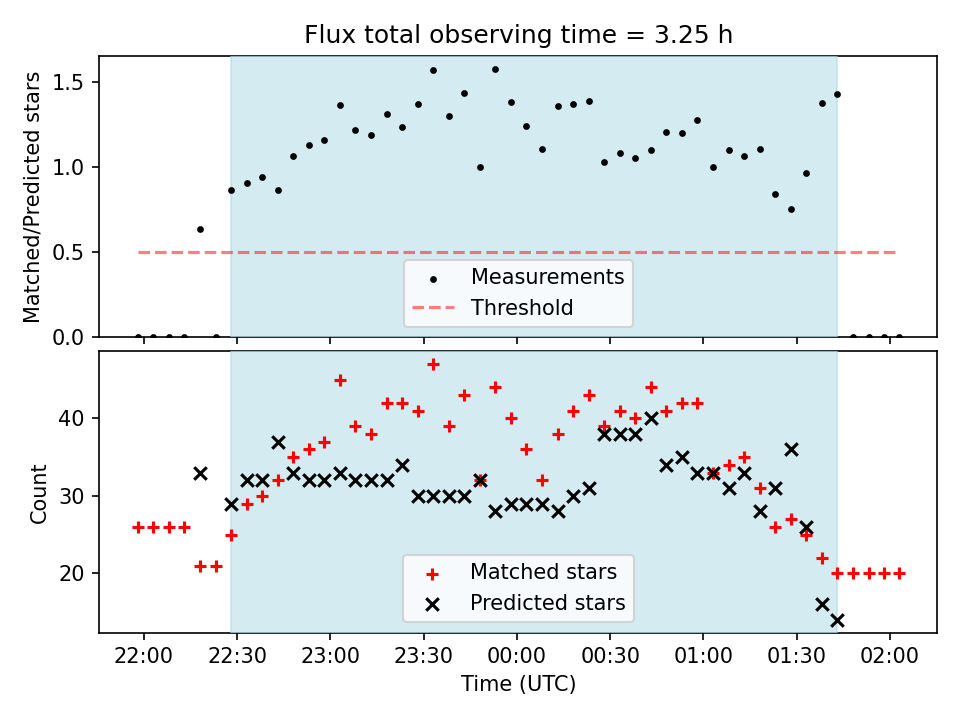 Flux total observing time = 3.25 h

Matched/Predicted stars

1.5
1.0
0.5
0.0

Measurements
Threshold

Count

40
30
20

Matched stars
Predicted stars

22:00 22:30 23:00 23:30 00:00 00:30 01:00 01:30 02:00

Time (UTC)